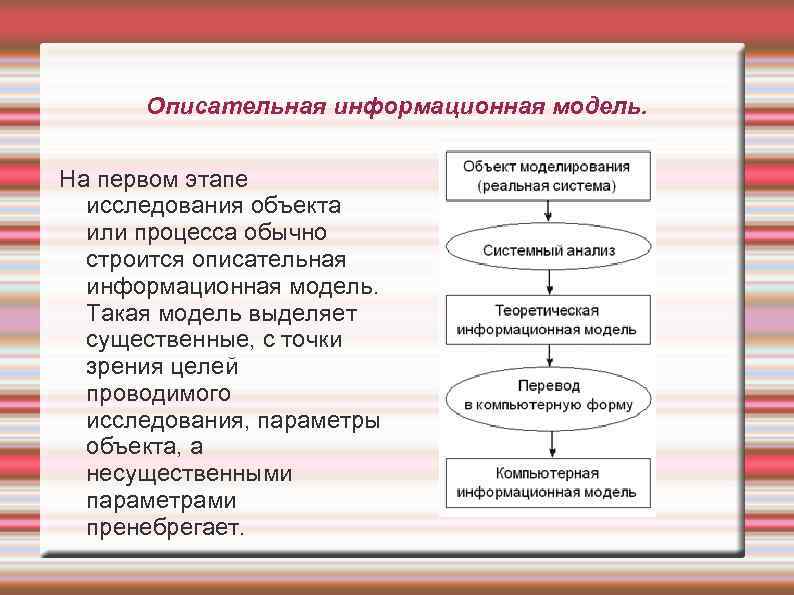 Описательная информационная модель.

На первом этапе исследования объекта или процесса обычно строится описательная информационная модель. Такая модель выделяет существенные, с точки зрения целей проводимого исследования, параметры объекта, а несущественными параметрами пренебрегает.

Объект моделирования (реальная система)

Системный анализ

Теоретическая информационная модель

Перевод в компьютерную форму

Компьютерная информационная модель